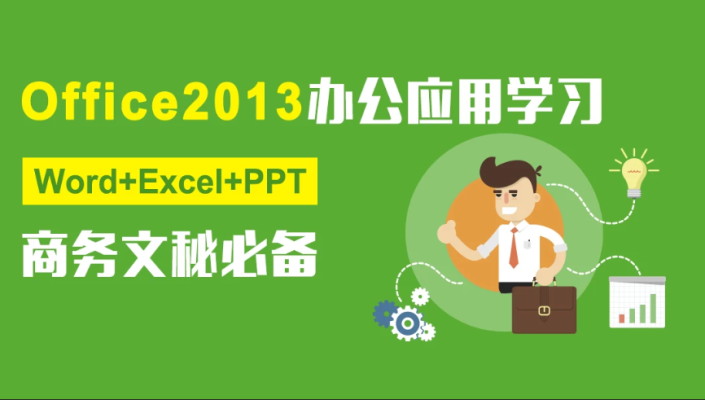 Office2013办公应用学习

Word+Excel+PPT

商务文秘必备